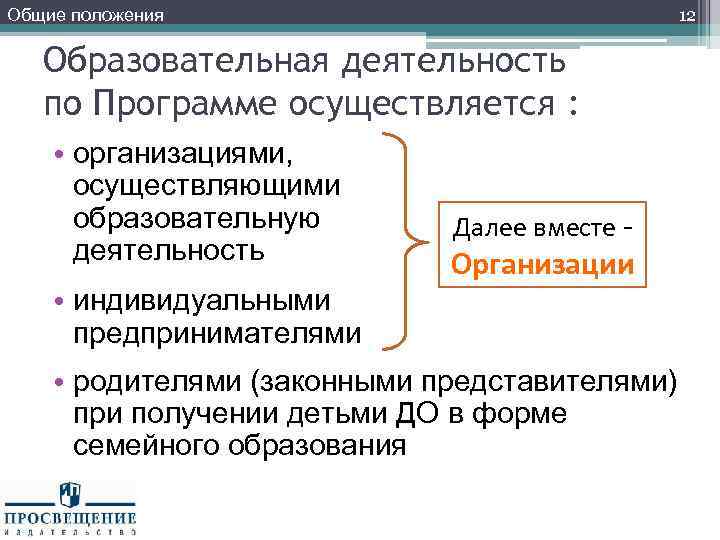 Общие положения

12

Образовательная деятельность по Программе осуществляется :

• организациями, осуществляющими образовательную деятельность

• индивидуальными предпринимателями

Далее вместе – Организации

• родителями (законными представителями) при получении детьми ДО в форме семейного образования

ПРОСВЕЩЕНИЕ
ИЗДАТЕЛЬСТВО